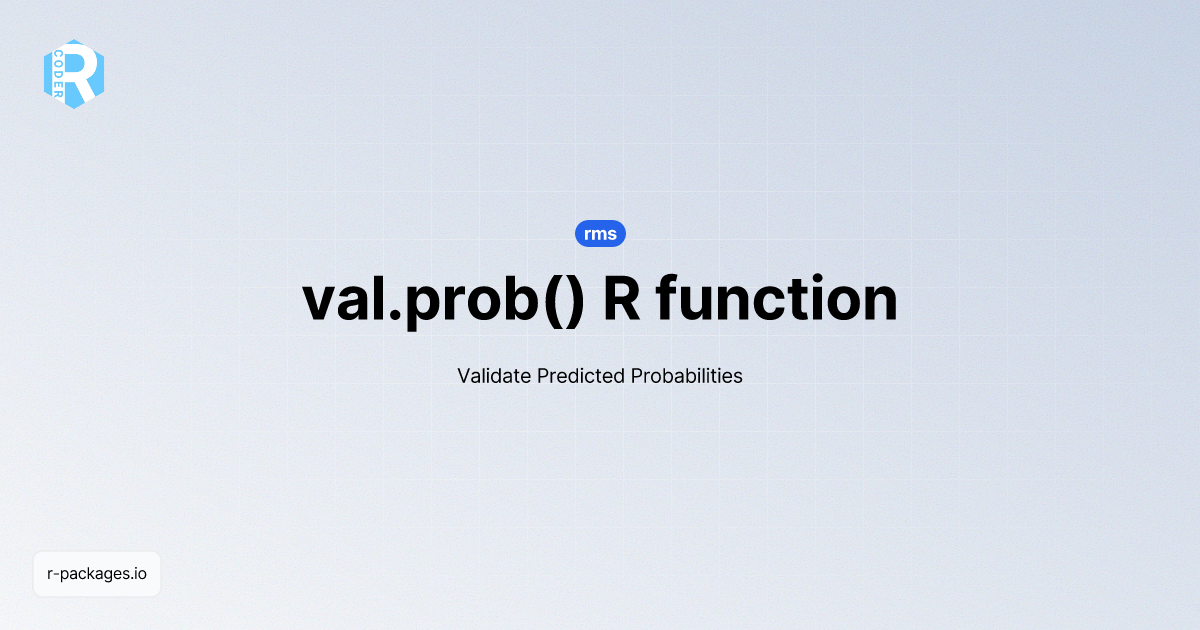 R CODER

rms

val.prob() R function

Validate Predicted Probabilities

r-packages.io